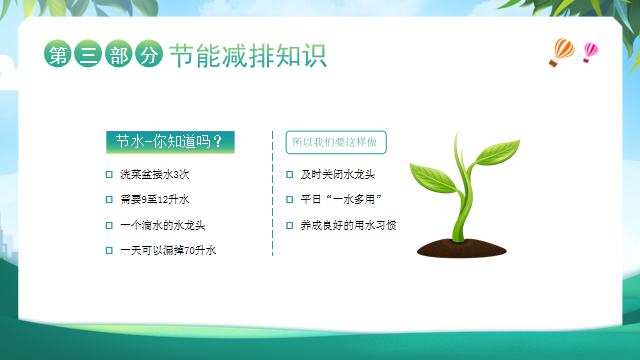 第三部分 节能减排知识

节水-你知道吗？

洗菜盆接水3次

需要9至12升水

一个滴水的水龙头

一天可以漏掉70升水

所以我们要这样做

及时关闭水龙头

平日“一水多用”

养成良好的用水习惯